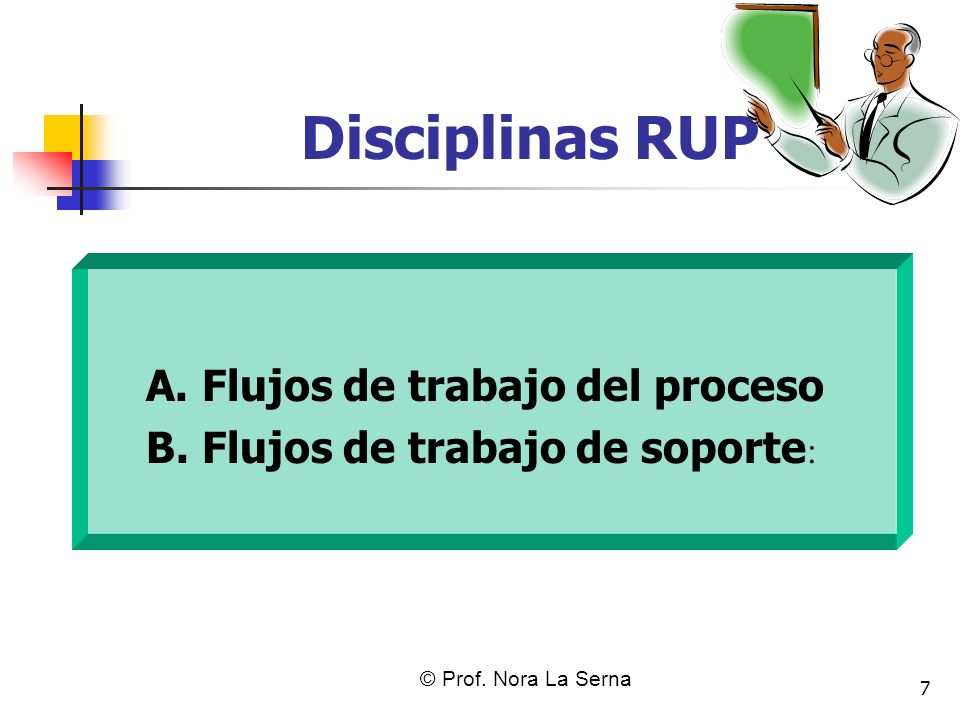 Disciplinas RUP

A. Flujos de trabajo del proceso
B. Flujos de trabajo de soporte:

© Prof. Nora La Serna

7